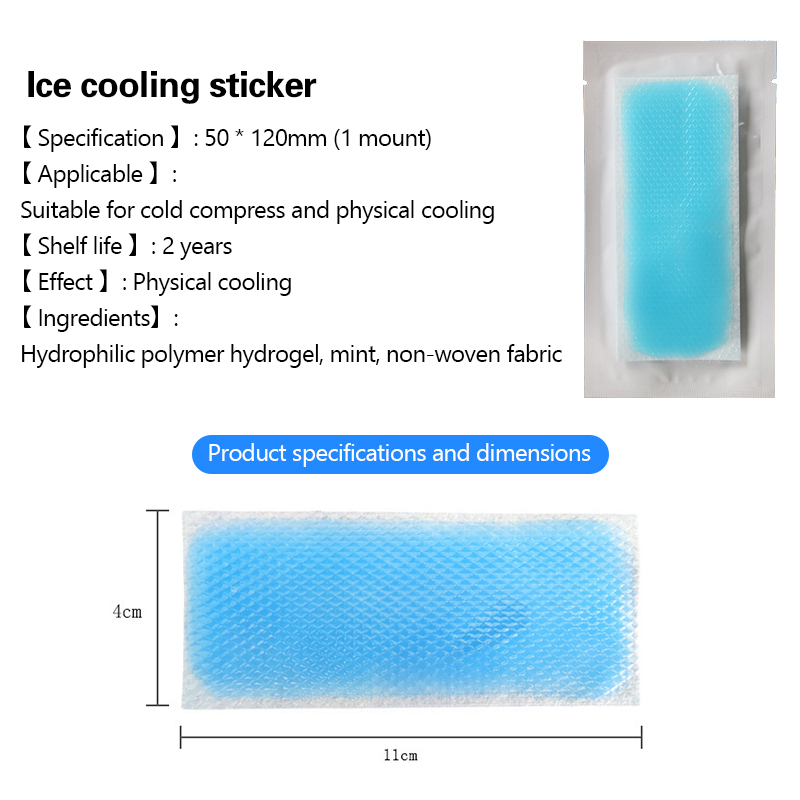 Ice cooling sticker

【 Specification 】: 50 * 120mm (1 mount)
【 Applicable 】:
Suitable for cold compress and physical cooling
【 Shelf life 】: 2 years
【 Effect 】: Physical cooling
【 Ingredients】:
Hydrophilic polymer hydrogel, mint, non-woven fabric

Product specifications and dimensions

4cm

11cm